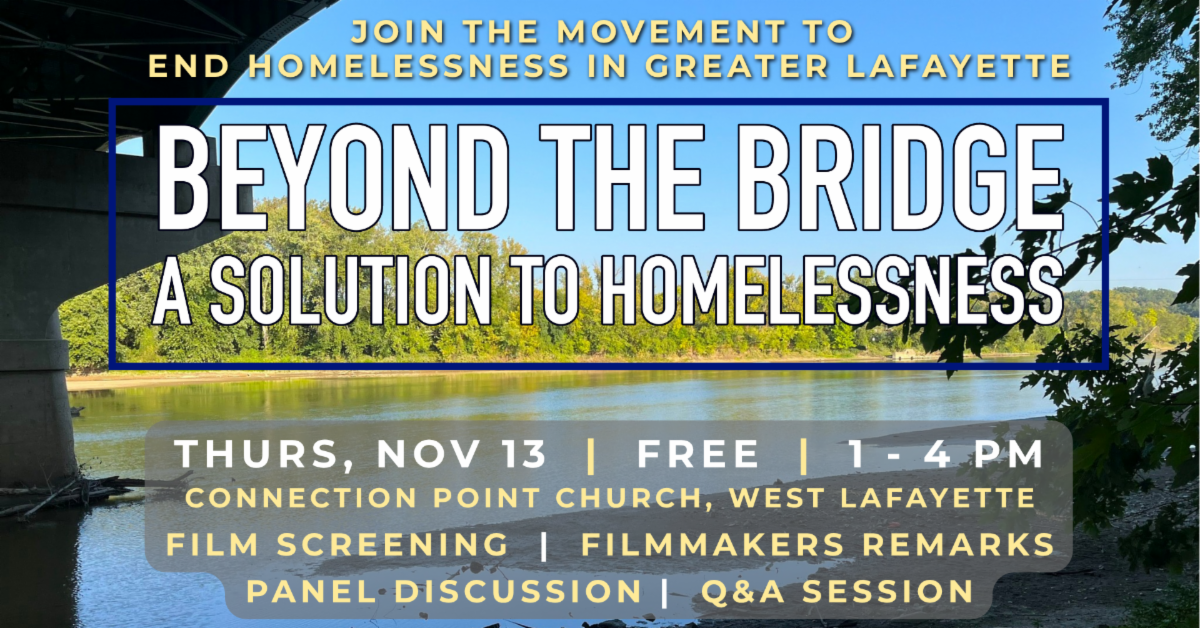 JOIN THE MOVEMENT TO
END HOMELESSNESS IN GREATER LAFAYETTE

BEYOND THE BRIDGE
A SOLUTION TO HOMELESSNESS

THURS, NOV 13 | FREE | 1 - 4 PM
CONNECTION POINT CHURCH, WEST LAFAYETTE
FILM SCREENING | FILMMAKERS REMARKS
PANEL DISCUSSION | Q&A SESSION